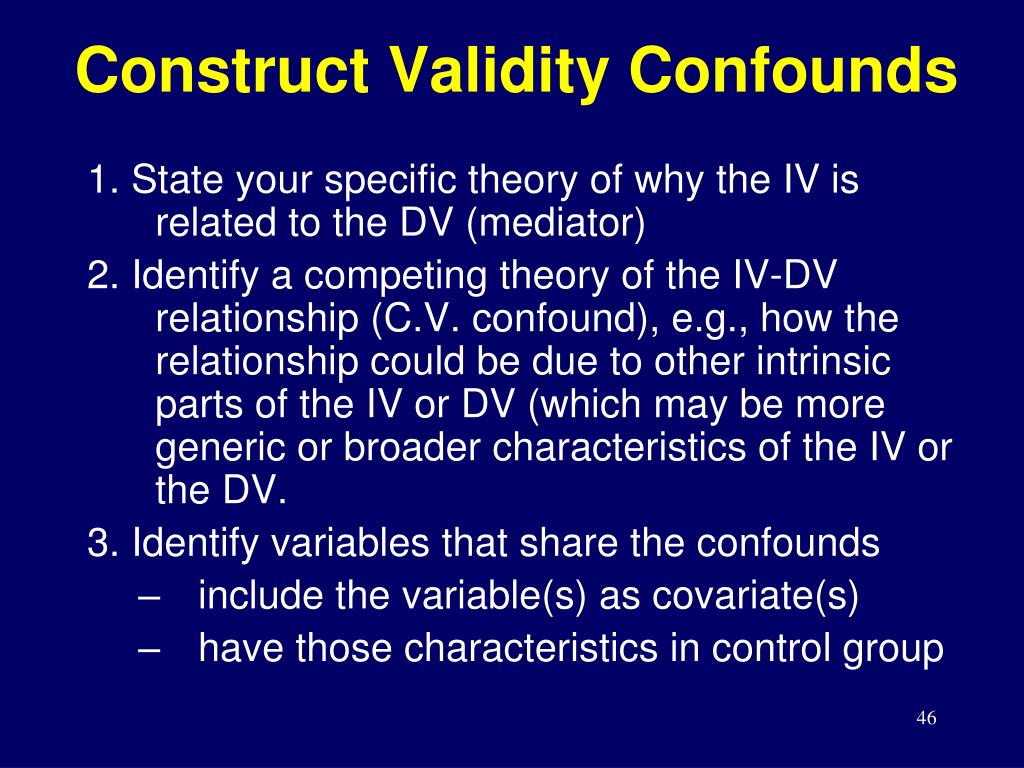 Construct Validity Confounds

1. State your specific theory of why the IV is related to the DV (mediator)

2. Identify a competing theory of the IV-DV relationship (C.V. confound), e.g., how the relationship could be due to other intrinsic parts of the IV or DV (which may be more generic or broader characteristics of the IV or the DV.

3. Identify variables that share the confounds
– include the variable(s) as covariate(s)
– have those characteristics in control group

46